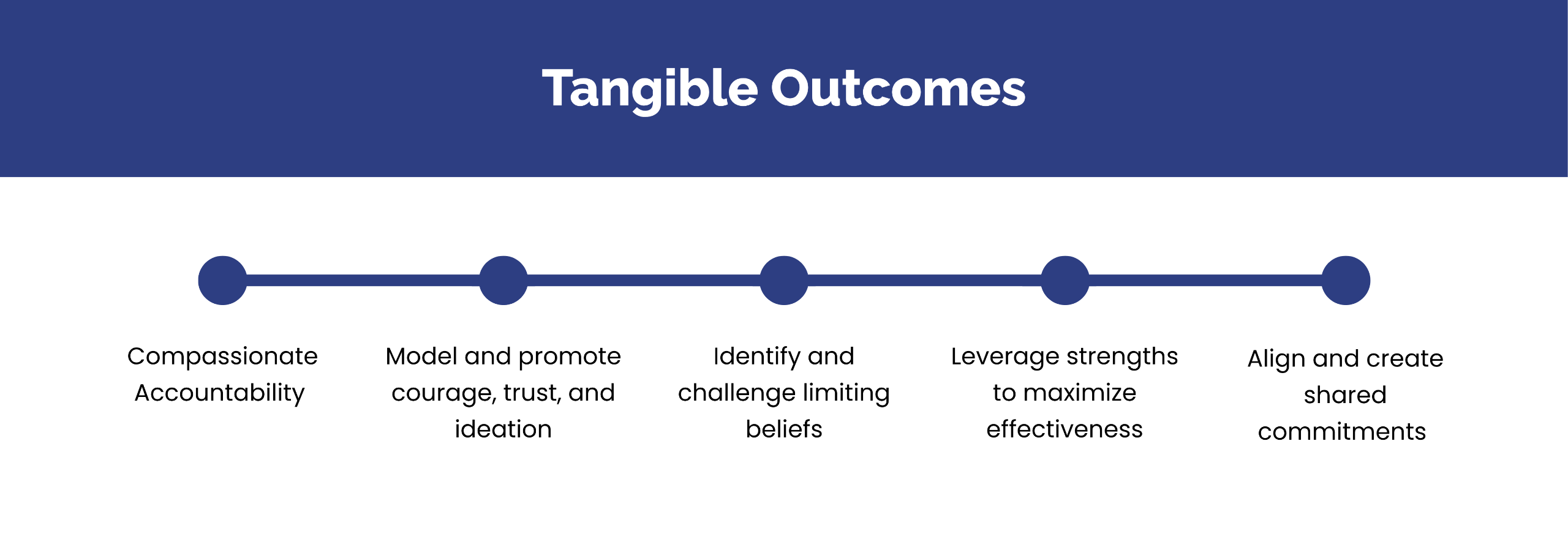 Tangible Outcomes

Compassionate Accountability

Model and promote courage, trust, and ideation

Identify and challenge limiting beliefs

Leverage strengths to maximize effectiveness

Align and create shared commitments